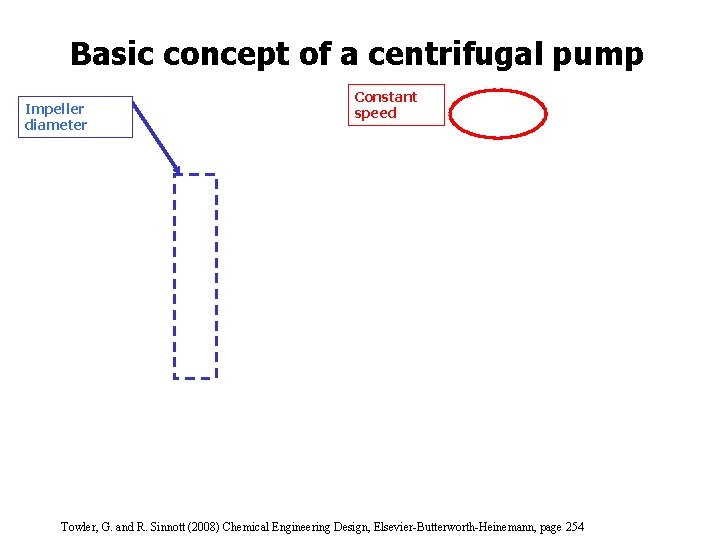 Basic concept of a centrifugal pump

Impeller diameter

Constant speed

Towler, G. and R. Sinnott (2008) Chemical Engineering Design, Elsevier-Butterworth-Heinemann, page 254